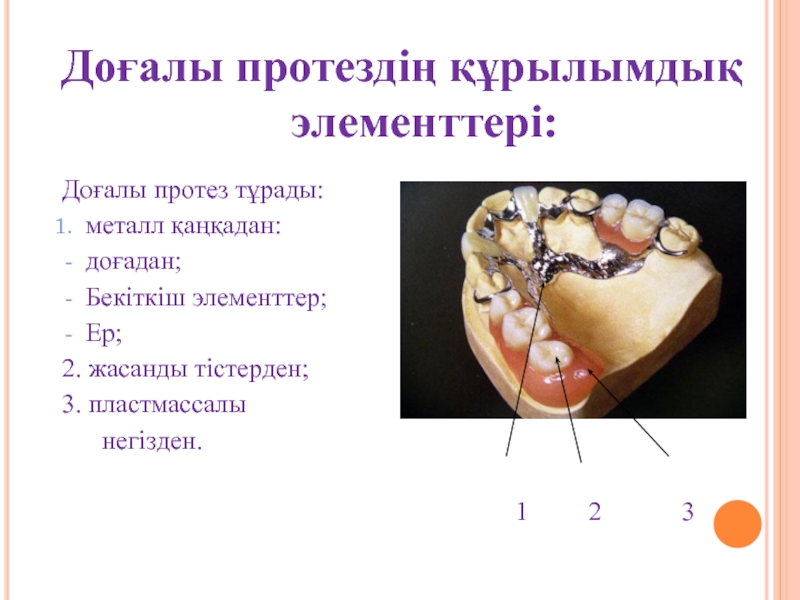 Доғалы протездің құрылымдық элементтері:

Доғалы протез тұрады:
1. металл қаңқадан:
- доғадан;
- Бекіткіш элементтер;
- Ер;
2. жасанды тістерден;
3. пластмассалы негізден.

1 2 3